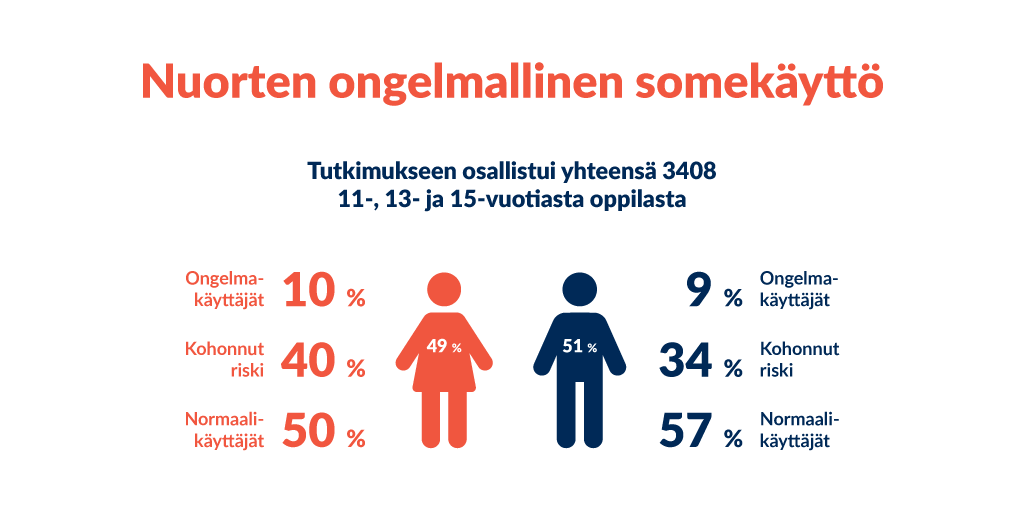 Nuorten ongelmallinen somekäyttö

Tutkimukseen osallistui yhteensä 3408 11-, 13- ja 15-vuotiasta oppilasta

Ongelmakäyttäjät 10 %

Kohonnut riski 40 %

Normaalikäyttäjät 50 %

49 %

51 %

9 % Ongelmakäyttäjät

34 % Kohonnut riski

57 % Normaalikäyttäjät